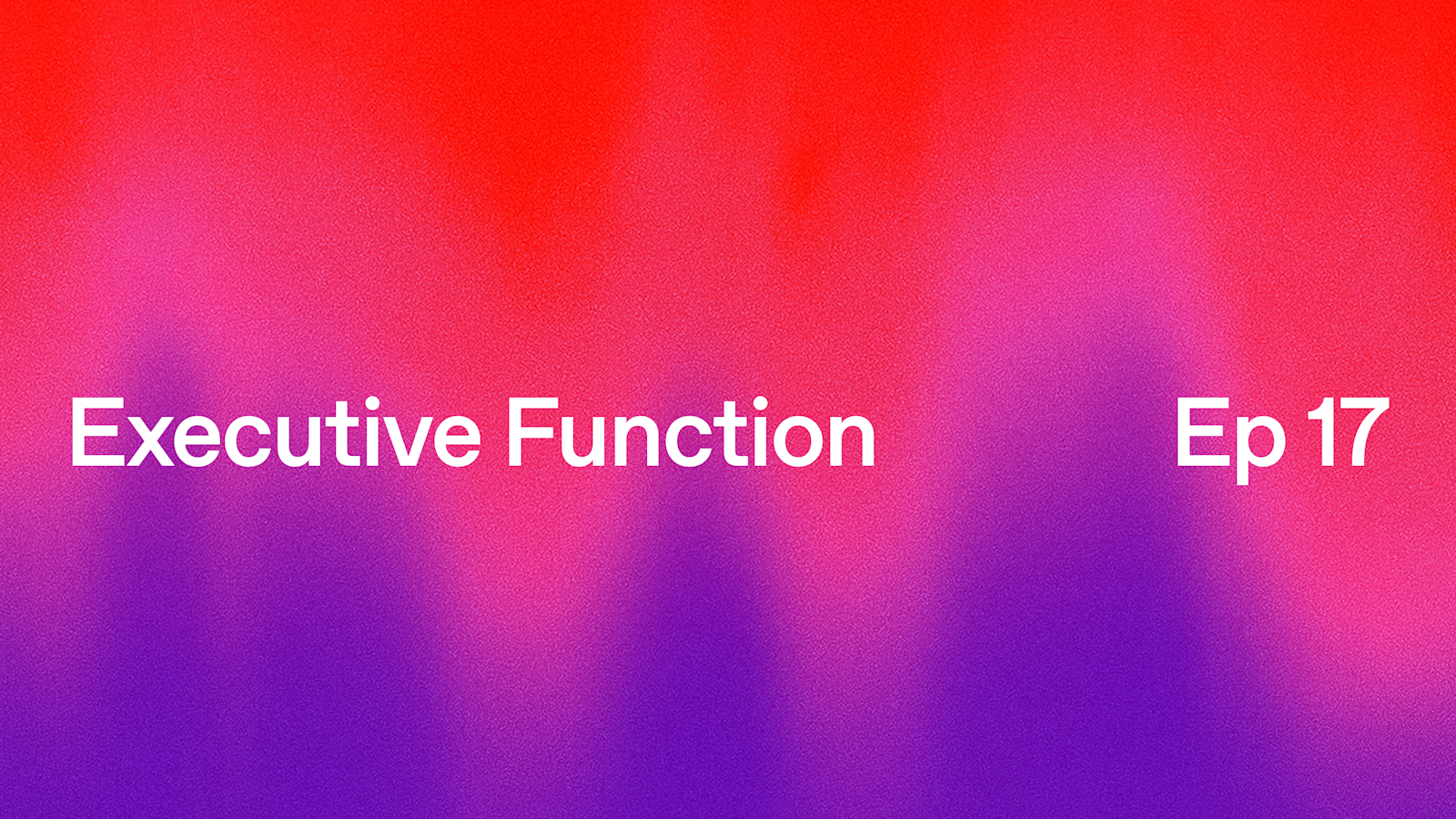 Executive Function Ep 17